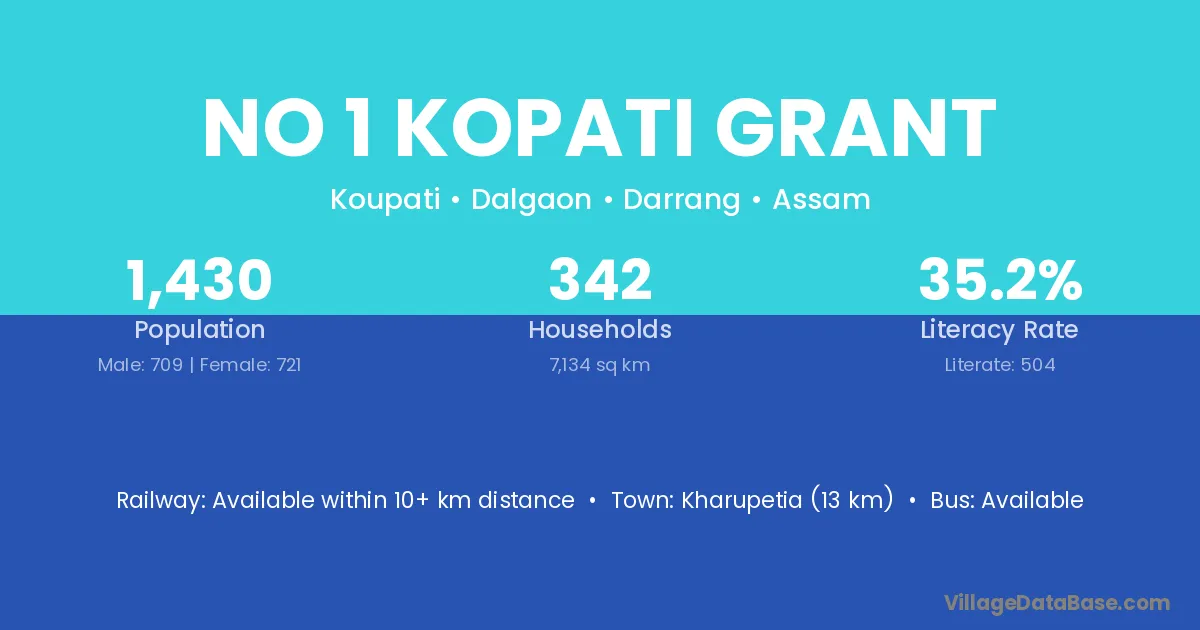 NO 1 KOPATI GRANT

Koupati • Dalgaon • Darrang • Assam

1,430
Population
Male: 709 | Female: 721

342
Households
7,134 sq km

35.2%
Literacy Rate
Literate: 504

Railway: Available within 10+ km distance • Town: Kharupetia (13 km) • Bus: Available

VillageDataBase.com